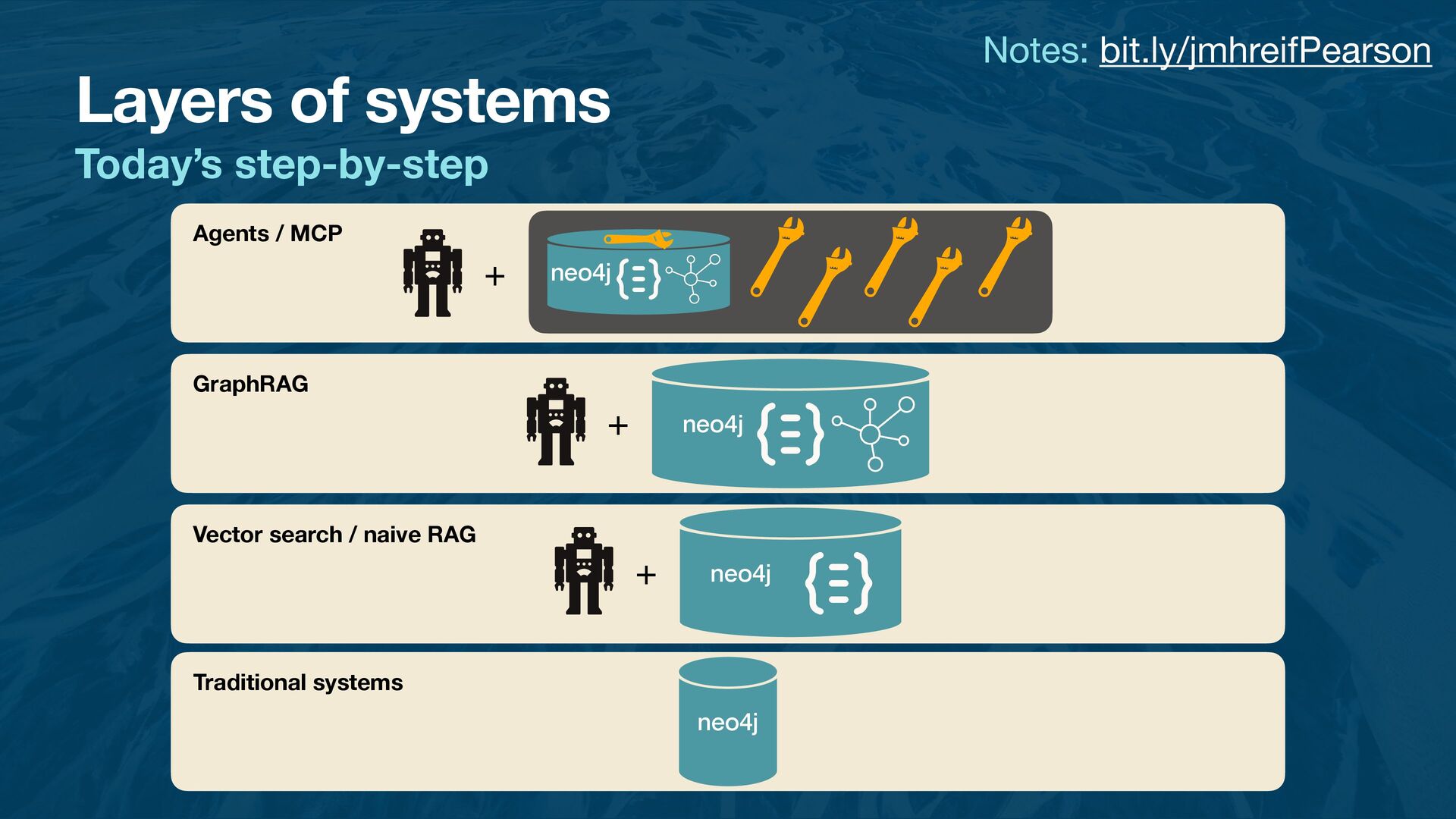 Notes: bit.ly/jmhreifPearson

Layers of systems

Today's step-by-step

Agents / MCP

+

neo4j

GraphRAG

+

neo4j

Vector search / naive RAG

+

neo4j

Traditional systems

neo4j